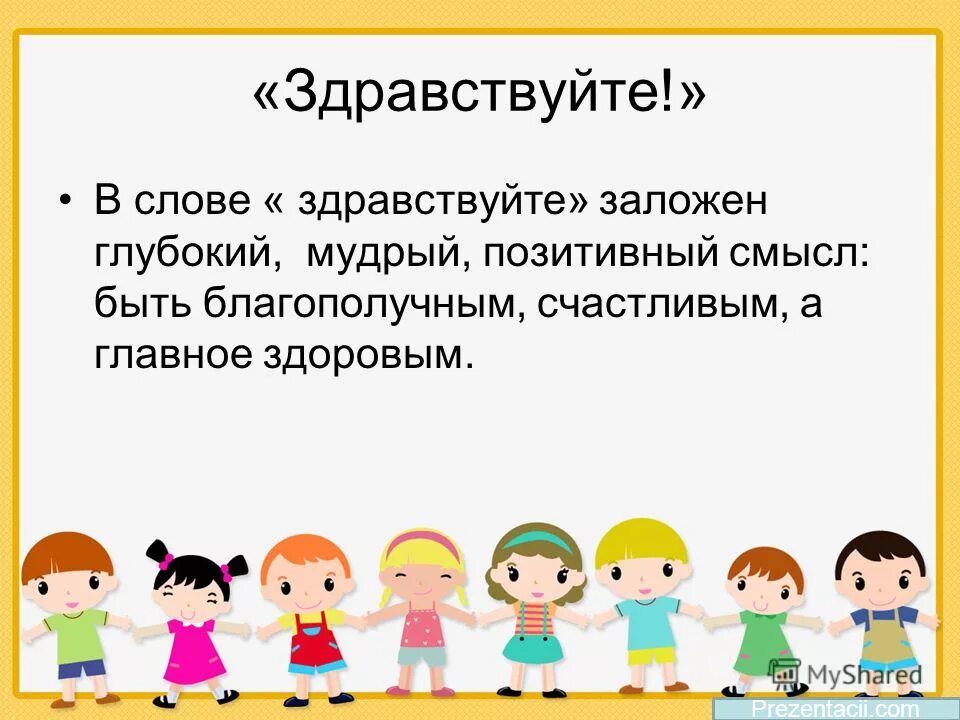 «Здравствуйте!»

• В слове « здравствуйте» заложен глубокий, мудрый, позитивный смысл: быть благополучным, счастливым, а главное здоровым.

MyShared

Prezentacii.com